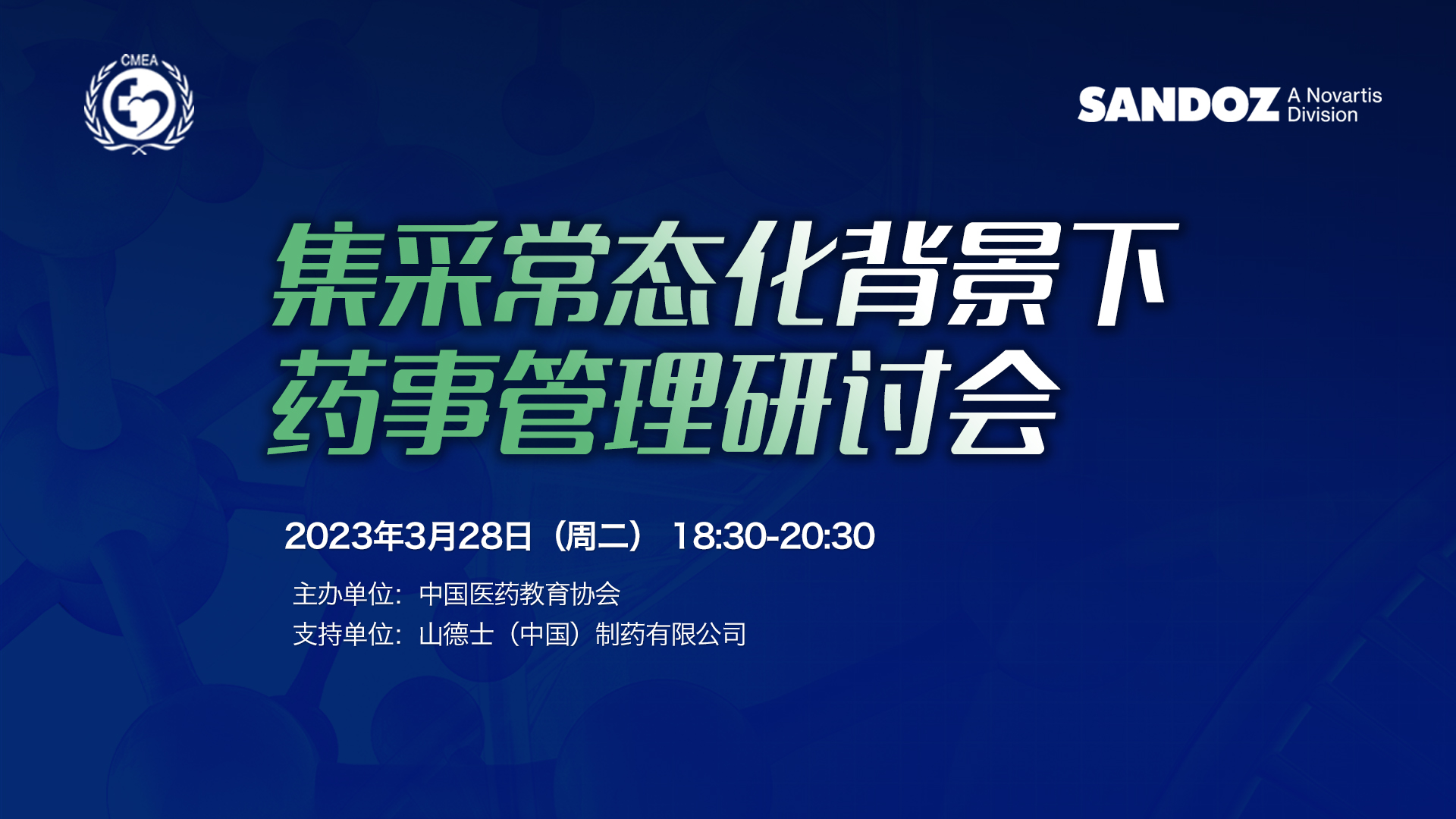 CMEA

SANDOZ A Novartis Division

集采常态化背景下
药事管理研讨会

2023年3月28日（周二） 18:30-20:30

主办单位：中国医药教育协会
支持单位：山德士（中国）制药有限公司